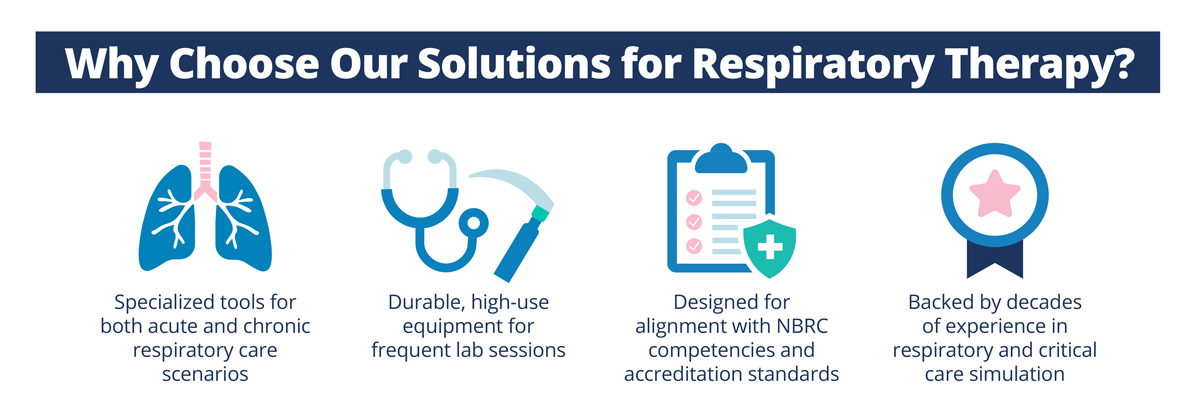 Why Choose Our Solutions for Respiratory Therapy?

Specialized tools for both acute and chronic respiratory care scenarios

Durable, high-use equipment for frequent lab sessions

Designed for alignment with NBRC competencies and accreditation standards

Backed by decades of experience in respiratory and critical care simulation